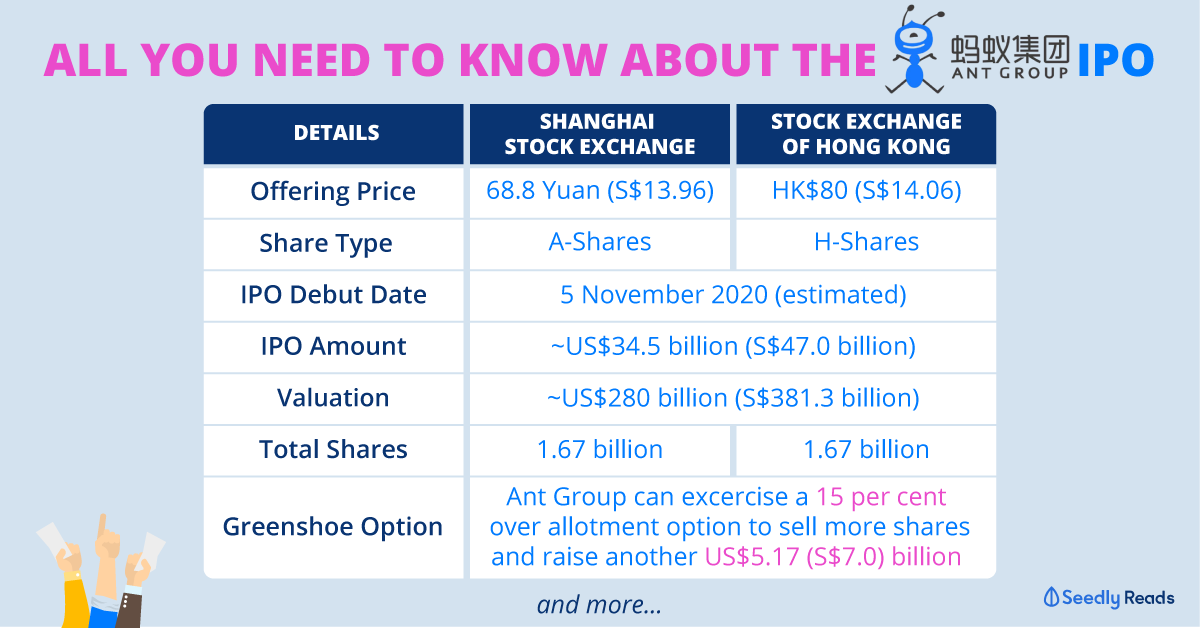 ALL YOU NEED TO KNOW ABOUT THE 蚂蚁集团 ANT GROUP IPO

| DETAILS | SHANGHAI STOCK EXCHANGE | STOCK EXCHANGE OF HONG KONG |
|---|---|---|
| Offering Price | 68.8 Yuan (S$13.96) | HK$80 (S$14.06) |
| Share Type | A-Shares | H-Shares |
| IPO Debut Date | 5 November 2020 (estimated) | |
| IPO Amount | ~US$34.5 billion (S$47.0 billion) | |
| Valuation | ~US$280 billion (S$381.3 billion) | |
| Total Shares | 1.67 billion | 1.67 billion |
| Greenshoe Option | Ant Group can excercise a 15 per cent over allotment option to sell more shares and raise another US$5.17 (S$7.0) billion | |

and more...

Seedly Reads